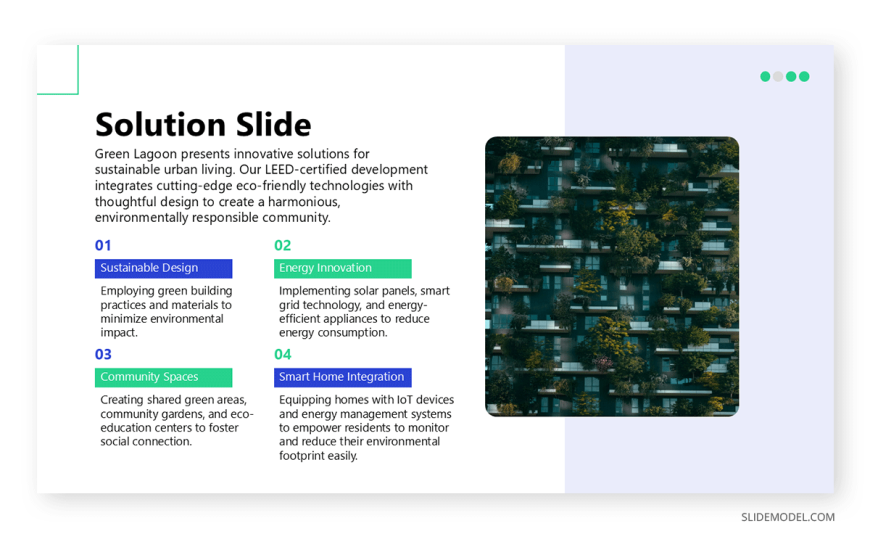 Solution Slide

Green Lagoon presents innovative solutions for sustainable urban living. Our LEED-certified development integrates cutting-edge eco-friendly technologies with thoughtful design to create a harmonious, environmentally responsible community.

01

Sustainable Design

Employing green building practices and materials to minimize environmental impact.

02

Energy Innovation

Implementing solar panels, smart grid technology, and energy-efficient appliances to reduce energy consumption.

03

Community Spaces

Creating shared green areas, community gardens, and eco-education centers to foster social connection.

04

Smart Home Integration

Equipping homes with IoT devices and energy management systems to empower residents to monitor and reduce their environmental footprint easily.

SLIDEMODEL.COM